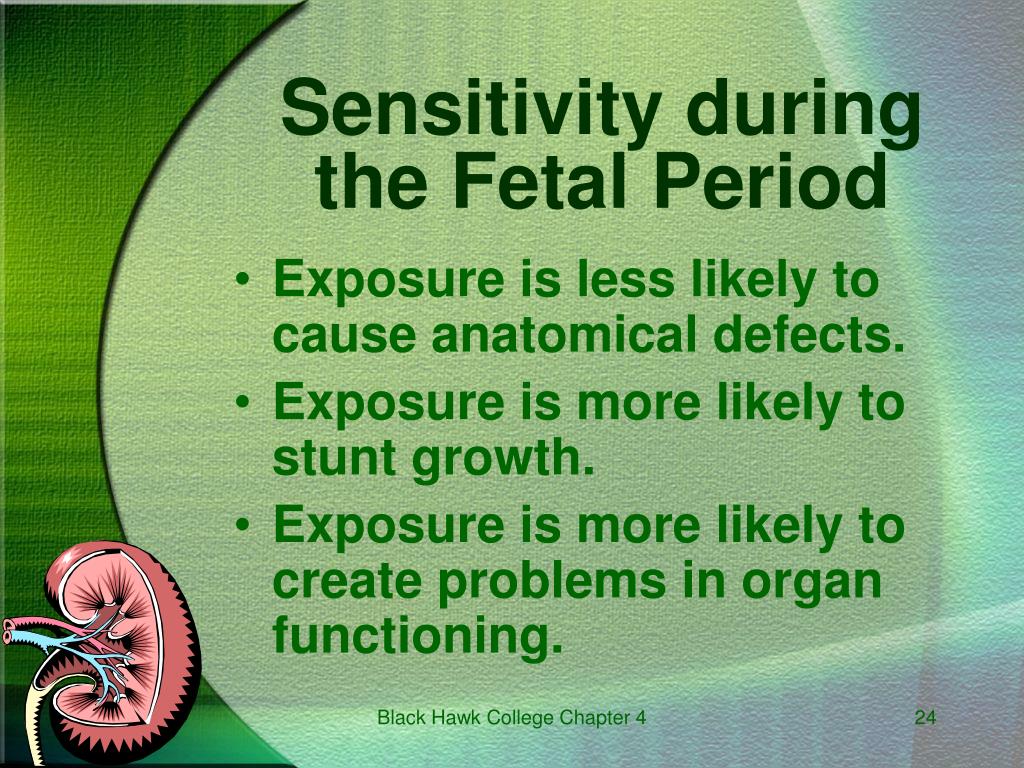 Sensitivity during the Fetal Period

• Exposure is less likely to cause anatomical defects.
• Exposure is more likely to stunt growth.
• Exposure is more likely to create problems in organ functioning.

Black Hawk College Chapter 4

24